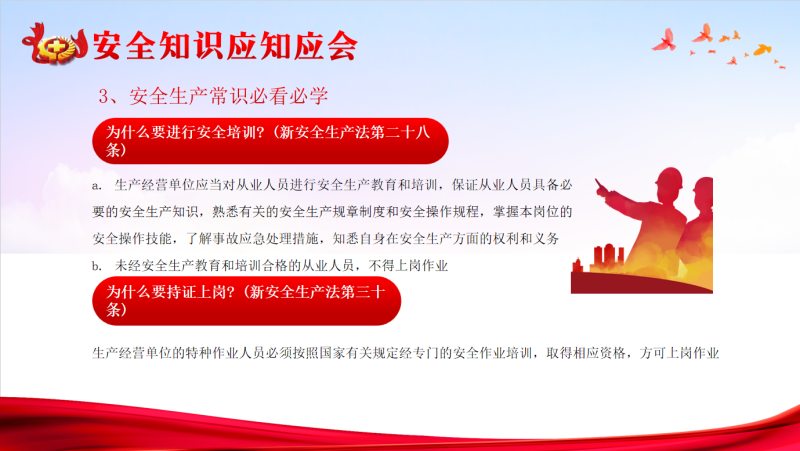 安全知识应知应会

3、安全生产常识必看必学

为什么要进行安全培训?（新安全生产法第二十八条）

a. 生产经营单位应当对从业人员进行安全生产教育和培训，保证从业人员具备必要的安全生产知识，熟悉有关的安全生产规章制度和安全操作规程，掌握本岗位的安全操作技能，了解事故应急处理措施，知悉自身在安全生产方面的权利和义务

b. 未经安全生产教育和培训合格的从业人员，不得上岗作业

为什么要持证上岗?（新安全生产法第三十条）

生产经营单位的特种作业人员必须按照国家有关规定经专门的安全作业培训，取得相应资格，方可上岗作业